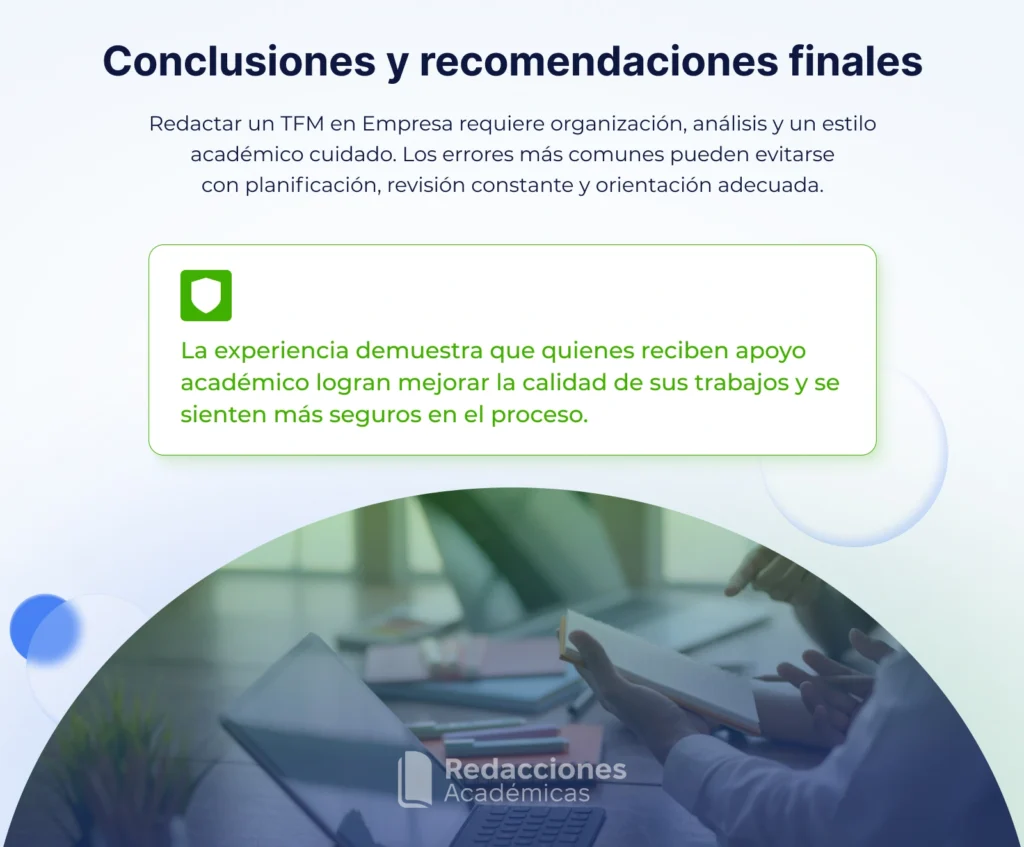 Conclusiones y recomendaciones finales

Redactar un TFM en Empresa requiere organización, análisis y un estilo académico cuidado. Los errores más comunes pueden evitarse con planificación, revisión constante y orientación adecuada.

La experiencia demuestra que quienes reciben apoyo académico logran mejorar la calidad de sus trabajos y se sienten más seguros en el proceso.

Redacciones Académicas